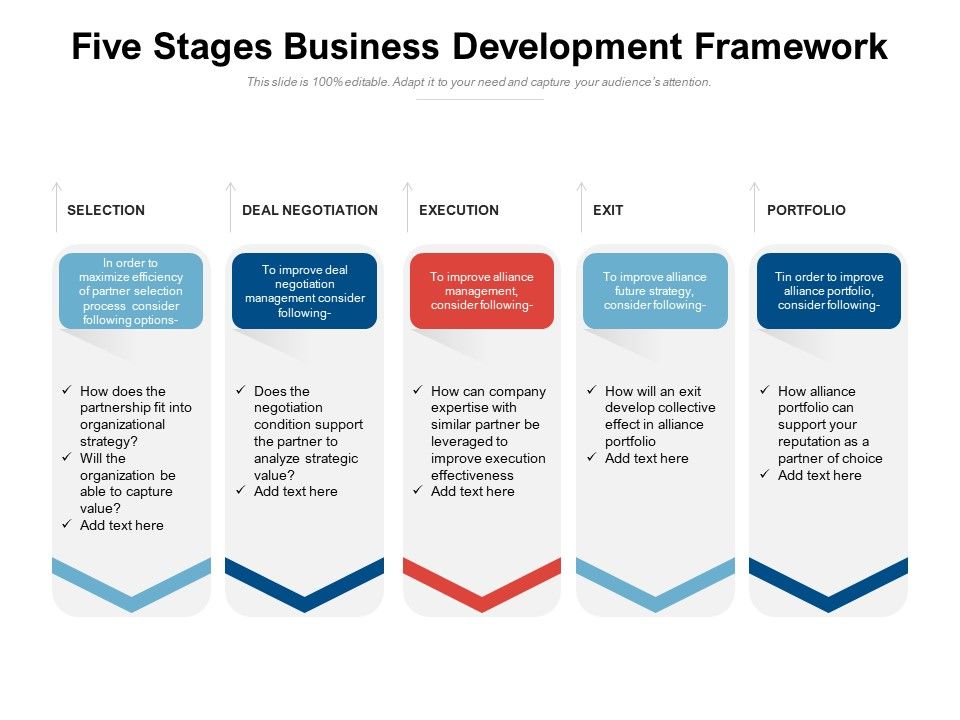 Five Stages Business Development Framework

This slide is 100% editable. Adapt it to your need and capture your audience's attention.

SELECTION

In order to maximize efficiency of partner selection process consider following options-

✓ How does the partnership fit into organizational strategy?
✓ Will the organization be able to capture value?
✓ Add text here

DEAL NEGOTIATION

To improve deal negotiation management consider following-

✓ Does the negotiation condition support the partner to analyze strategic value?
✓ Add text here

EXECUTION

To improve alliance management, consider following-

✓ How can company expertise with similar partner be leveraged to improve execution effectiveness
✓ Add text here

EXIT

To improve alliance future strategy, consider following-

✓ How will an exit develop collective effect in alliance portfolio
✓ Add text here

PORTFOLIO

Tin order to improve alliance portfolio, consider following-

✓ How alliance portfolio can support your reputation as a partner of choice
✓ Add text here